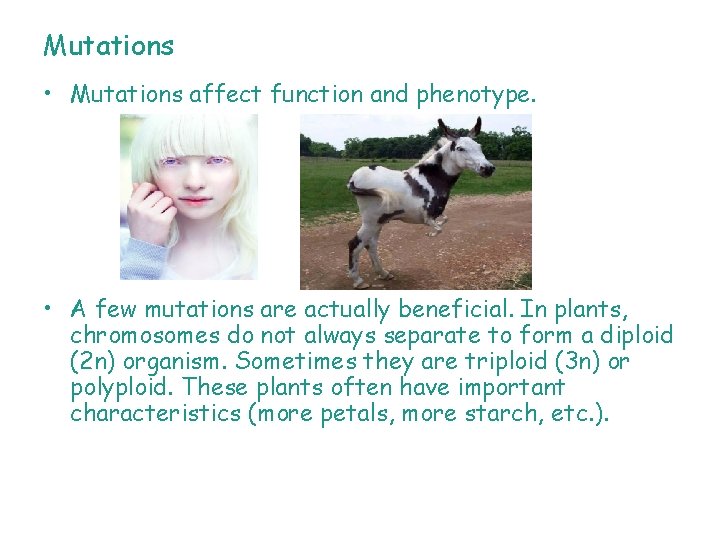 Mutations

• Mutations affect function and phenotype.

• A few mutations are actually beneficial. In plants, chromosomes do not always separate to form a diploid (2n) organism. Sometimes they are triploid (3n) or polyploid. These plants often have important characteristics (more petals, more starch, etc.).